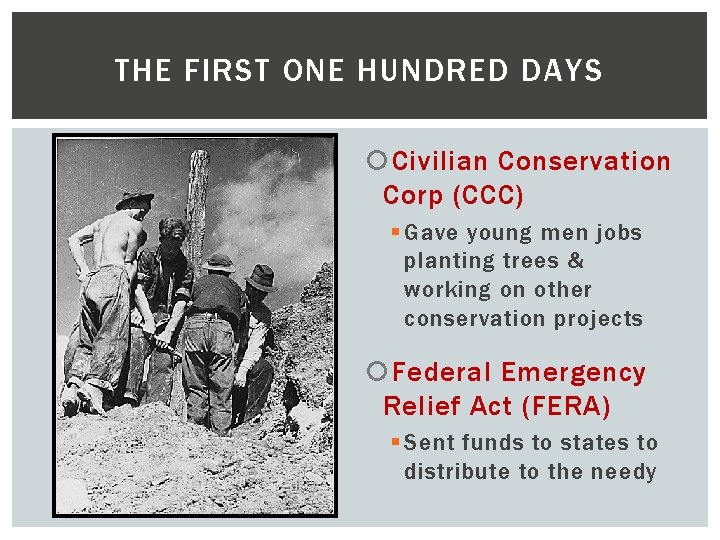 THE FIRST ONE HUNDRED DAYS

Civilian Conservation Corp (CCC)

Gave young men jobs planting trees & working on other conservation projects

Federal Emergency Relief Act (FERA)

Sent funds to states to distribute to the needy